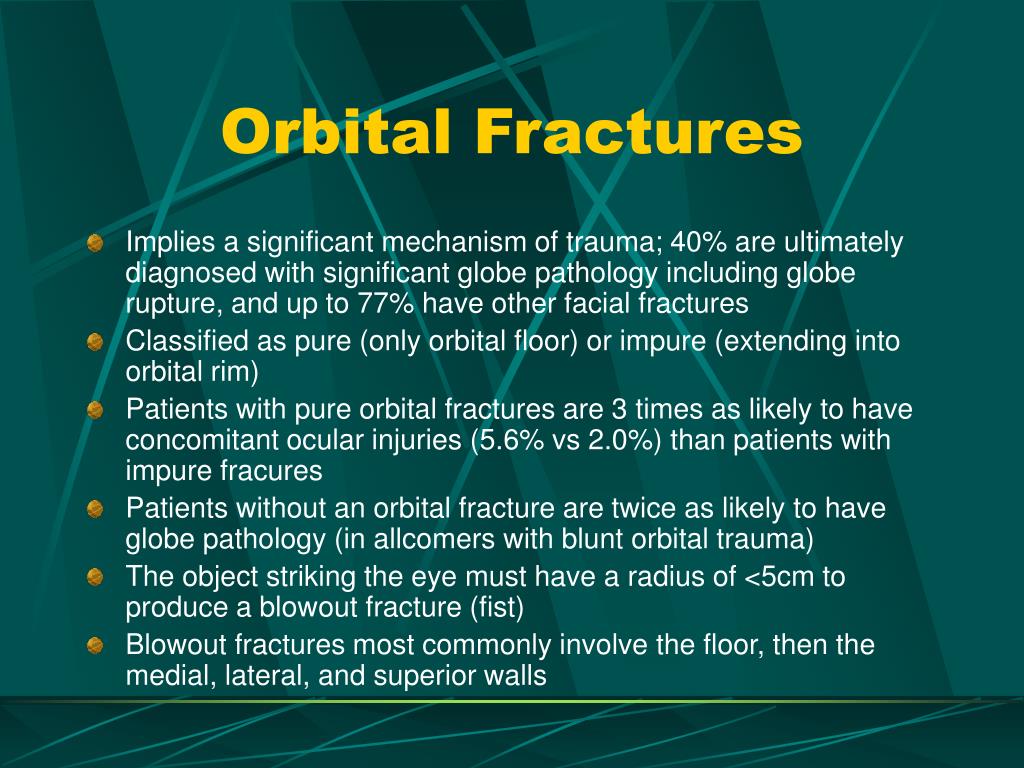 Orbital Fractures

Implies a significant mechanism of trauma; 40% are ultimately diagnosed with significant globe pathology including globe rupture, and up to 77% have other facial fractures

Classified as pure (only orbital floor) or impure (extending into orbital rim)

Patients with pure orbital fractures are 3 times as likely to have concomitant ocular injuries (5.6% vs 2.0%) than patients with impure fracures

Patients without an orbital fracture are twice as likely to have globe pathology (in allcomers with blunt orbital trauma)

The object striking the eye must have a radius of <5cm to produce a blowout fracture (fist)

Blowout fractures most commonly involve the floor, then the medial, lateral, and superior walls